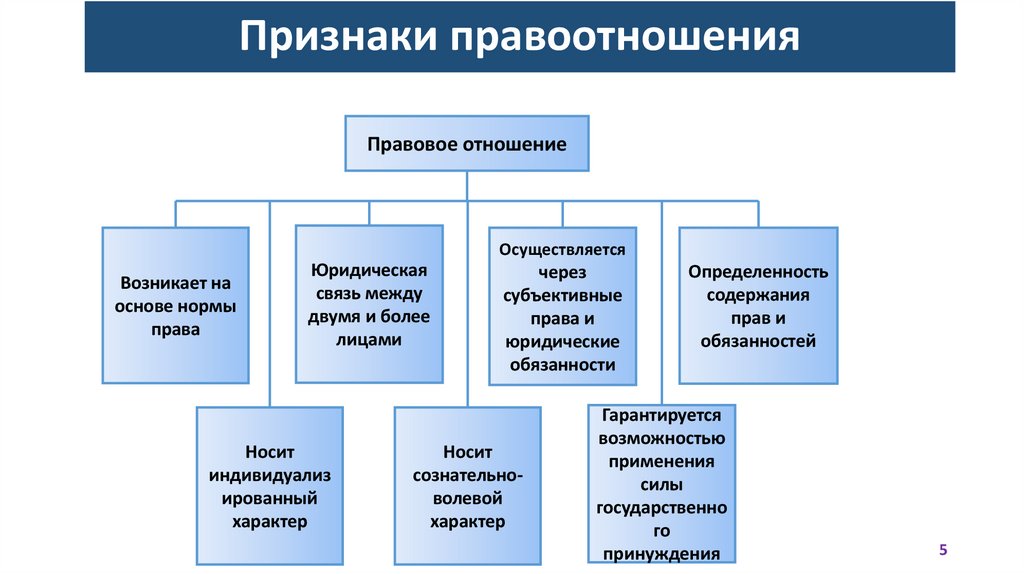 Признаки правоотношения

Правовое отношение

Возникает на основе нормы права

Юридическая связь между двумя и более лицами

Осуществляется через субъективные права и юридические обязанности

Определенность содержания прав и обязанностей

Носит индивидуализированный характер

Носит сознательно-волевой характер

Гарантируется возможностью применения силы государственного принуждения

5